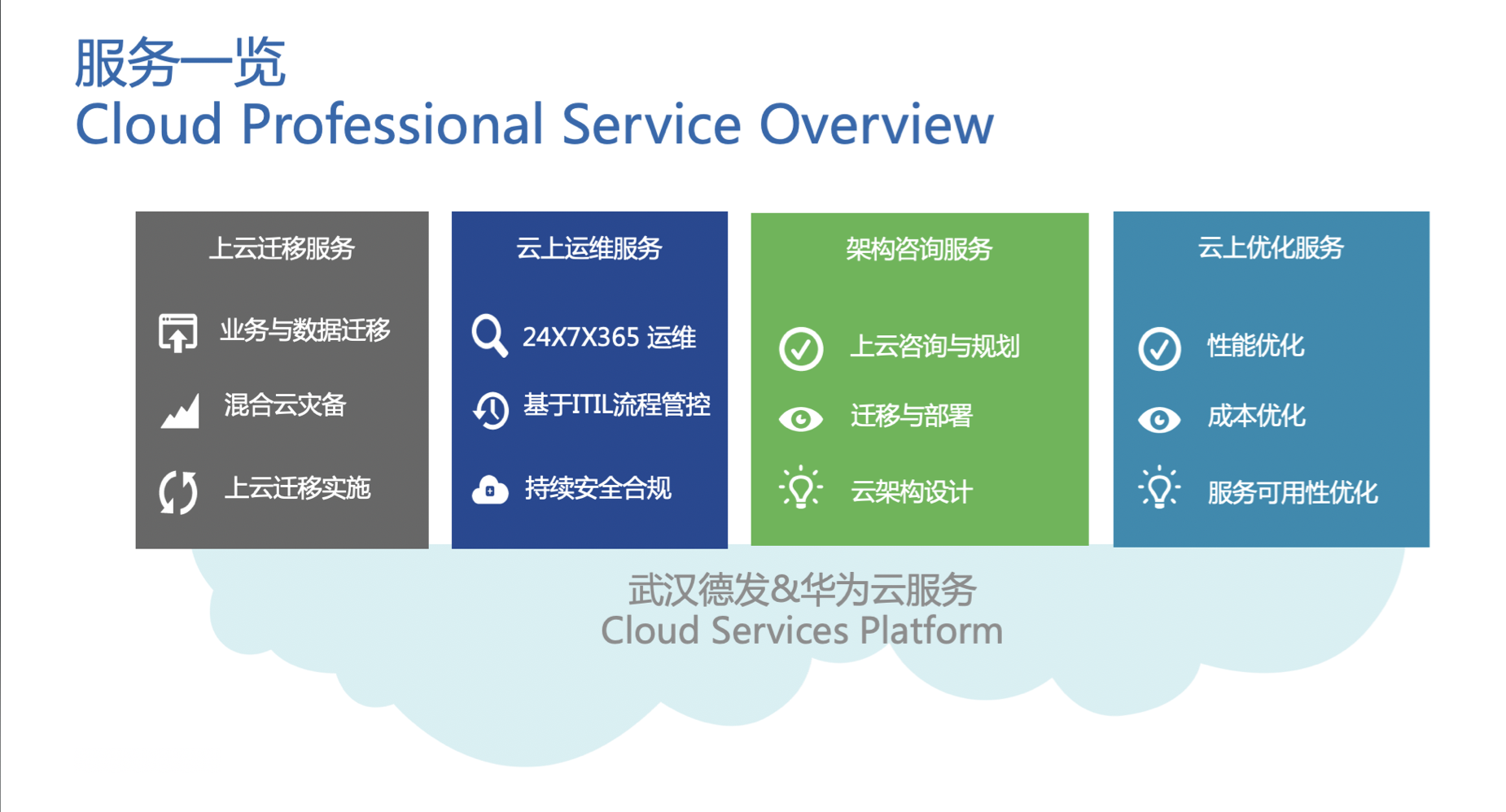 服务一览
Cloud Professional Service Overview

上云迁移服务

业务与数据迁移

混合云灾备

上云迁移实施

云上运维服务

24X7X365 运维

基于ITIL流程管控

持续安全合规

架构咨询服务

上云咨询与规划

迁移与部署

云架构设计

云上优化服务

性能优化

成本优化

服务可用性优化

武汉德发&华为云服务
Cloud Services Platform